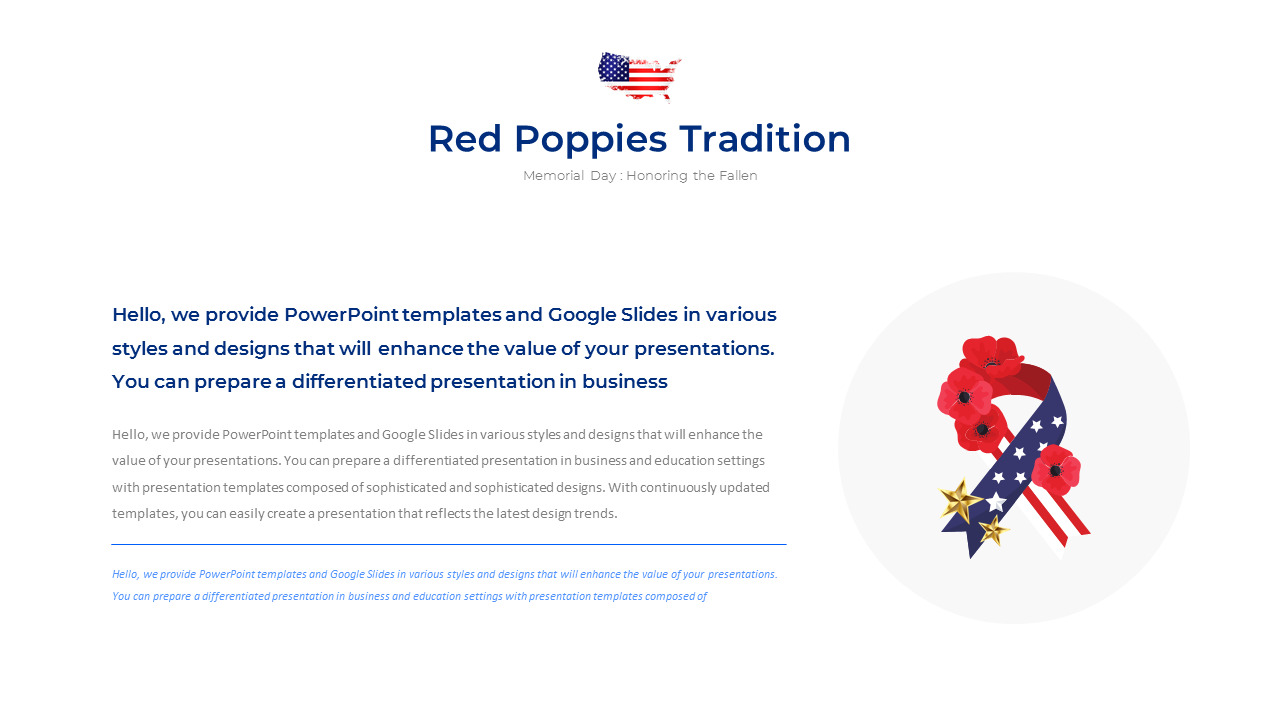 Red Poppies Tradition

Memorial Day : Honoring the Fallen

Hello, we provide PowerPoint templates and Google Slides in various styles and designs that will enhance the value of your presentations. You can prepare a differentiated presentation in business

Hello, we provide PowerPoint templates and Google Slides in various styles and designs that will enhance the value of your presentations. You can prepare a differentiated presentation in business and education settings with presentation templates composed of sophisticated and sophisticated designs. With continuously updated templates, you can easily create a presentation that reflects the latest design trends.

Hello, we provide PowerPoint templates and Google Slides in various styles and designs that will enhance the value of your presentations. You can prepare a differentiated presentation in business and education settings with presentation templates composed of